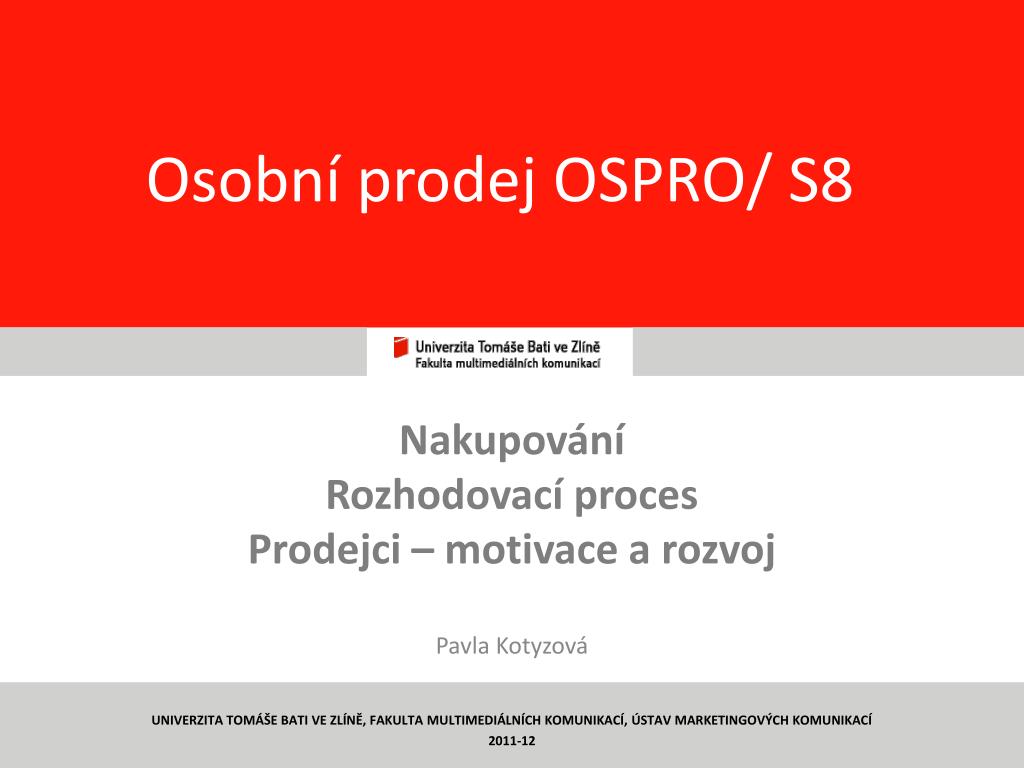 Osobní prodej OSPRO/ S8

Univerzita Tomáše Bati ve Zlíně
Fakulta multimediálních komunikací

Nakupování
Rozhodovací proces
Prodejci – motivace a rozvoj

Pavla Kotyzová

UNIVERZITA TOMÁŠE BATI VE ZLÍNĚ, FAKULTA MULTIMEDIÁLNÍCH KOMUNIKACÍ, ÚSTAV MARKETINGOVÝCH KOMUNIKACÍ
2011-12